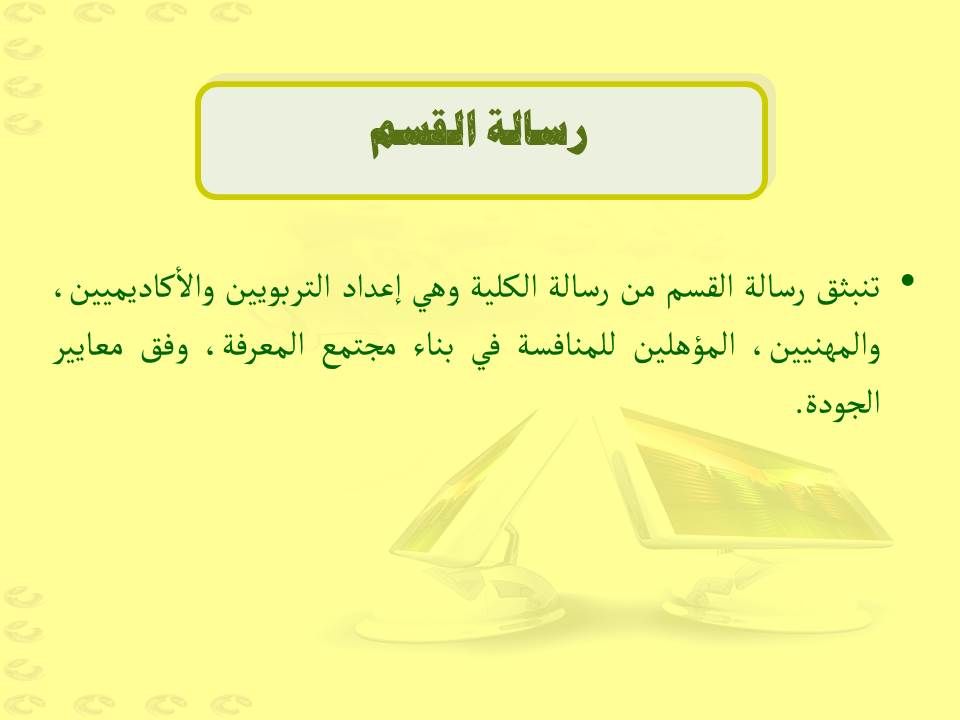 رسالة القسم

• تنبثق رسالة القسم من رسالة الكلية وهي إعداد التربويين والأكاديميين ، والمهنيين ، المؤهلين للمنافسة في بناء مجتمع المعرفة ، وفق معايير الجودة.